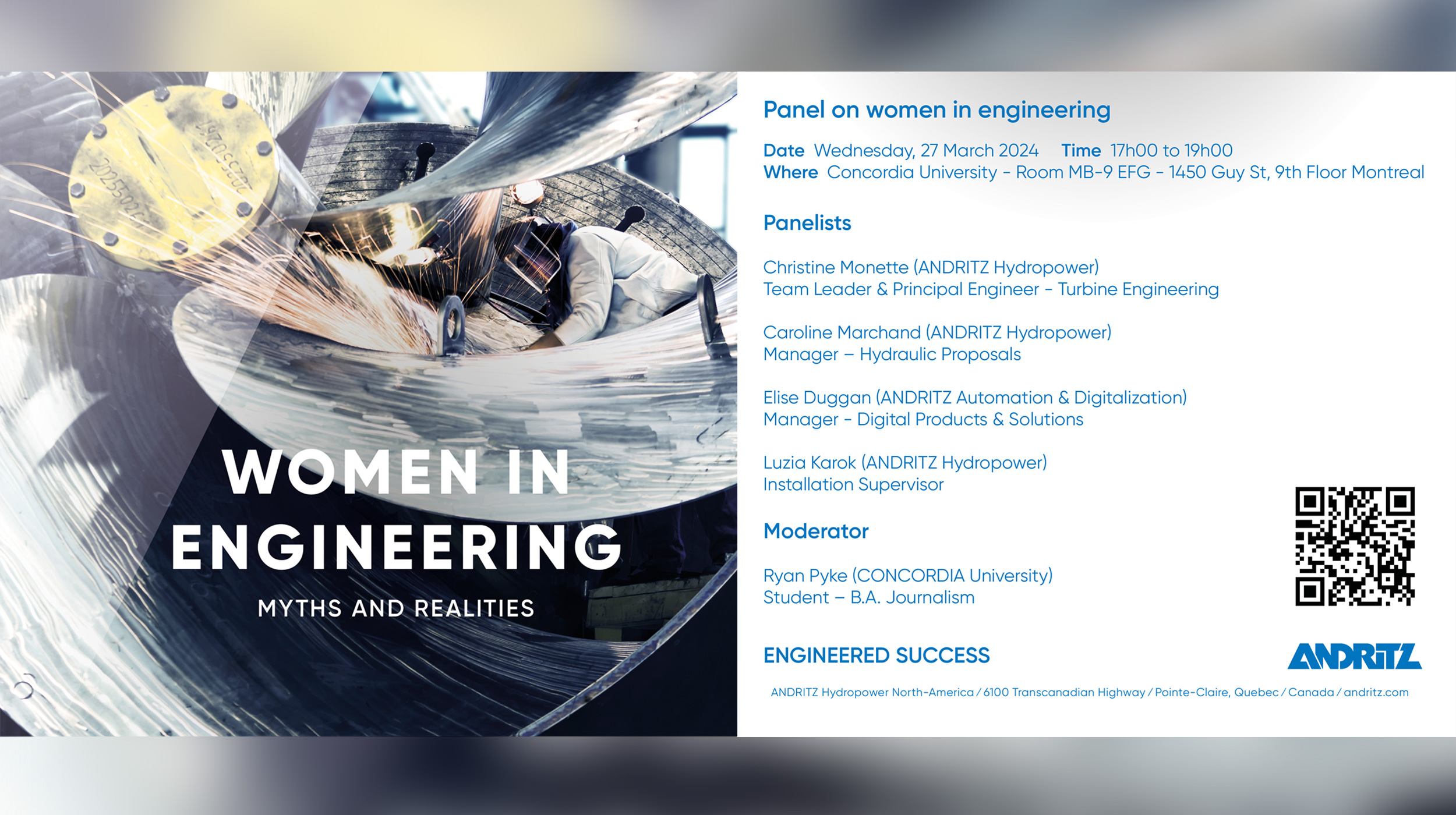 WOMEN IN ENGINEERING

MYTHS AND REALITIES

Panel on women in engineering

Date Wednesday, 27 March 2024 Time 17h00 to 19h00
Where Concordia University - Room MB-9 EFG - 1450 Guy St, 9th Floor Montreal

Panelists

Christine Monette (ANDRITZ Hydropower)
Team Leader & Principal Engineer - Turbine Engineering

Caroline Marchand (ANDRITZ Hydropower)
Manager – Hydraulic Proposals

Elise Duggan (ANDRITZ Automation & Digitalization)
Manager - Digital Products & Solutions

Luzia Karok (ANDRITZ Hydropower)
Installation Supervisor

Moderator

Ryan Pyke (CONCORDIA University)
Student – B.A. Journalism

ENGINEERED SUCCESS

ANDRITZ

ANDRITZ Hydropower North-America / 6100 Transcanadian Highway / Pointe-Claire, Quebec / Canada / andritz.com